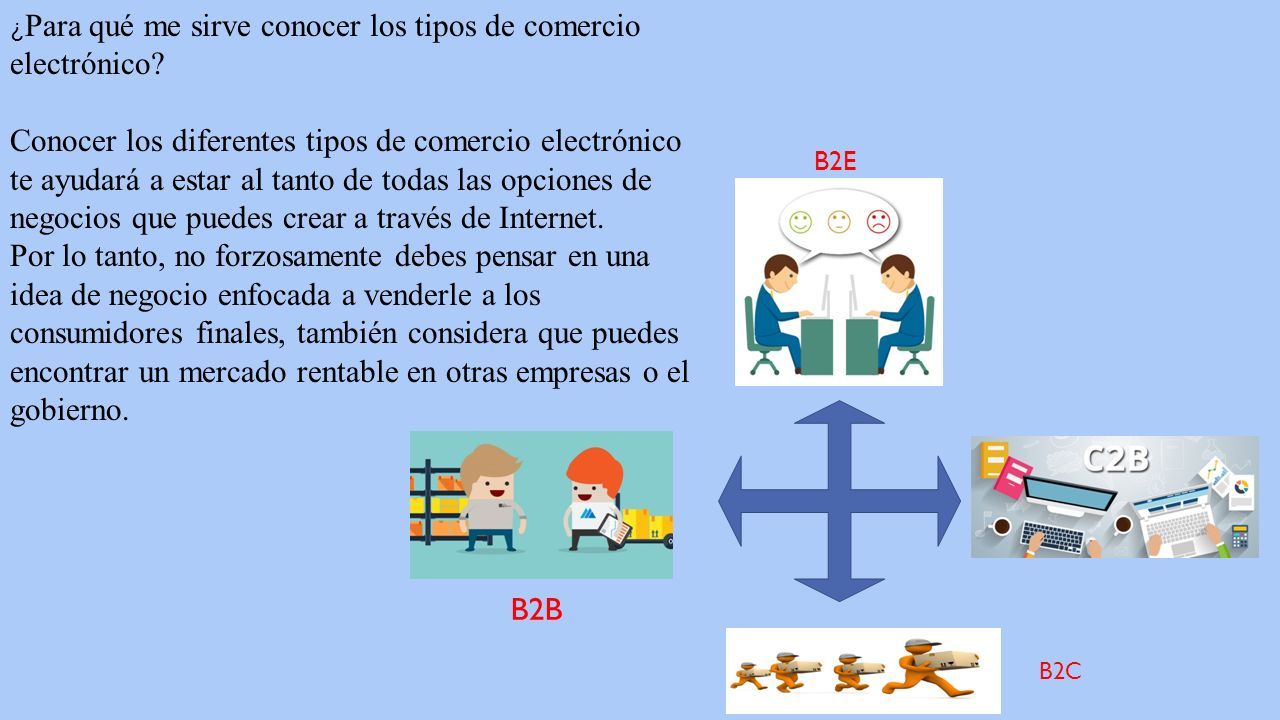 ¿Para qué me sirve conocer los tipos de comercio electrónico?

Conocer los diferentes tipos de comercio electrónico te ayudará a estar al tanto de todas las opciones de negocios que puedes crear a través de Internet.
Por lo tanto, no forzosamente debes pensar en una idea de negocio enfocada a venderle a los consumidores finales, también considera que puedes encontrar un mercado rentable en otras empresas o el gobierno.

B2E

C2B

B2B

B2C